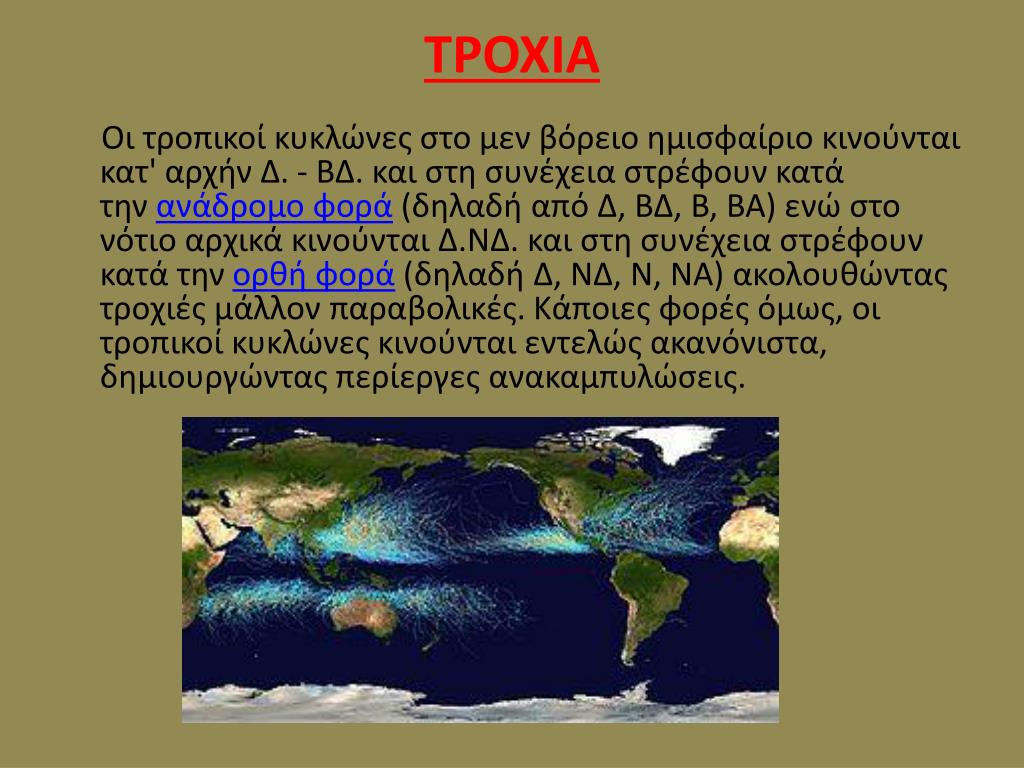 ΤΡΟΧΙΑ

Οι τροπικοί κυκλώνες στο μεν βόρειο ημισφαίριο κινούνται κατ' αρχήν Δ. - ΒΔ. και στη συνέχεια στρέφουν κατά την ανάδρομο φορά (δηλαδή από Δ, ΒΔ, Β, ΒΑ) ενώ στο νότιο αρχικά κινούνται Δ.ΝΔ. και στη συνέχεια στρέφουν κατά την ορθή φορά (δηλαδή Δ, ΝΔ, Ν, ΝΑ) ακολουθώντας τροχιές μάλλον παραβολικές. Κάποιες φορές όμως, οι τροπικοί κυκλώνες κινούνται εντελώς ακανόνιστα, δημιουργώντας περίεργες ανακαμπυλώσεις.